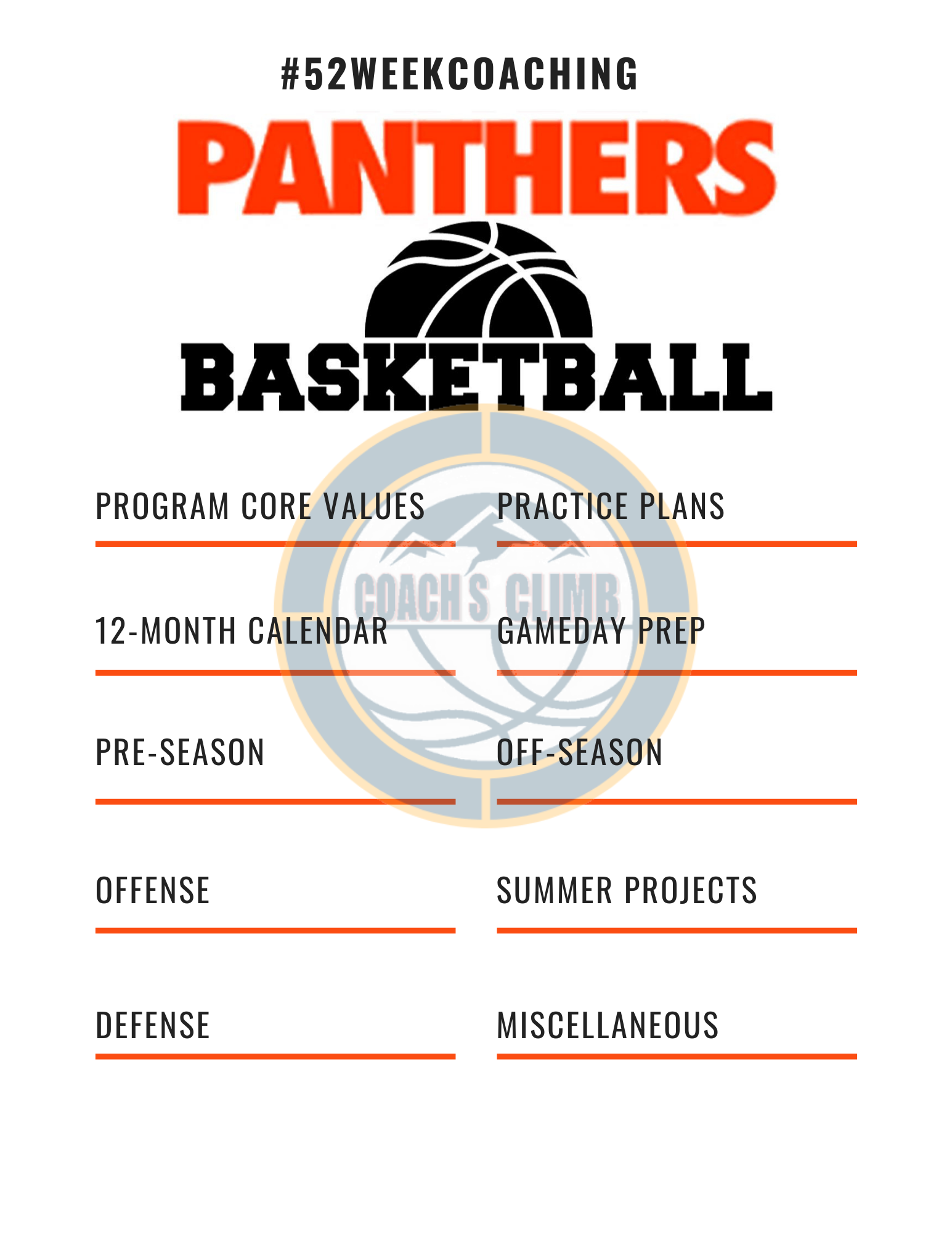 #52WEEKCOACHING

PANTHERS

BASKETBALL

COACH'S CLIMB

PROGRAM CORE VALUES

12-MONTH CALENDAR

PRE-SEASON

OFFENSE

DEFENSE

PRACTICE PLANS

GAMEDAY PREP

OFF-SEASON

SUMMER PROJECTS

MISCELLANEOUS